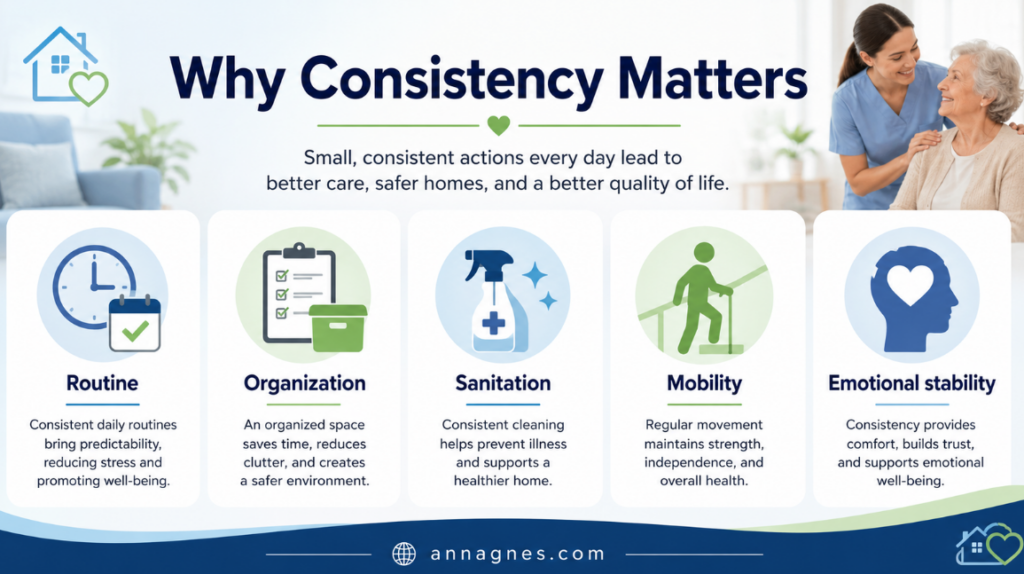 Why Consistency Matters

Small, consistent actions every day lead to better care, safer homes, and a better quality of life.

Routine

Consistent daily routines bring predictability, reducing stress and promoting well-being.

Organization

An organized space saves time, reduces clutter, and creates a safer environment.

Sanitation

Consistent cleaning helps prevent illness and supports a healthier home.

Mobility

Regular movement maintains strength, independence, and overall health.

Emotional stability

Consistency provides comfort, builds trust, and supports emotional well-being.

annagnes.com